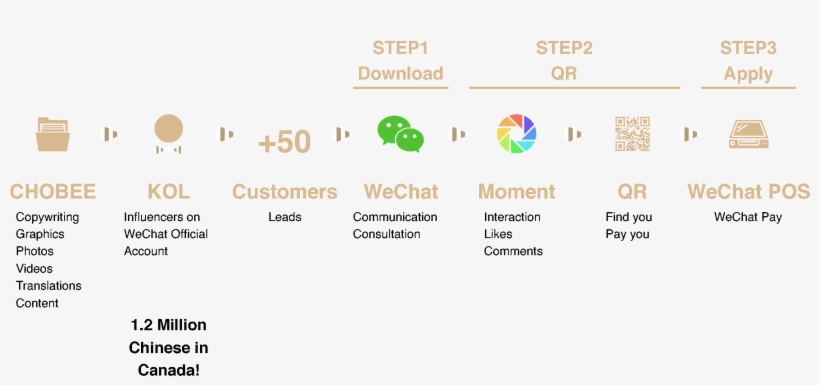 STEP1
Download

STEP2
QR

STEP3
Apply

+50

CHOBEE
Copywriting
Graphics
Photos
Videos
Translations
Content

KOL
Influencers on WeChat Official Account

1.2 Million Chinese in Canada!

Customers
Leads

WeChat
Communication
Consultation

Moment
Interaction
Likes
Comments

QR
Find you
Pay you

WeChat POS
WeChat Pay